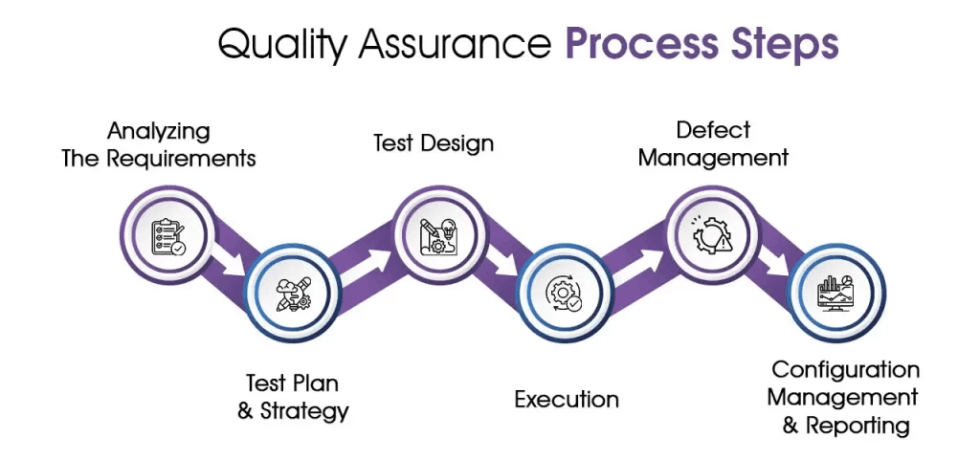 Quality Assurance Process Steps

Analyzing The Requirements

Test Plan & Strategy

Test Design

Execution

Defect Management

Configuration Management & Reporting